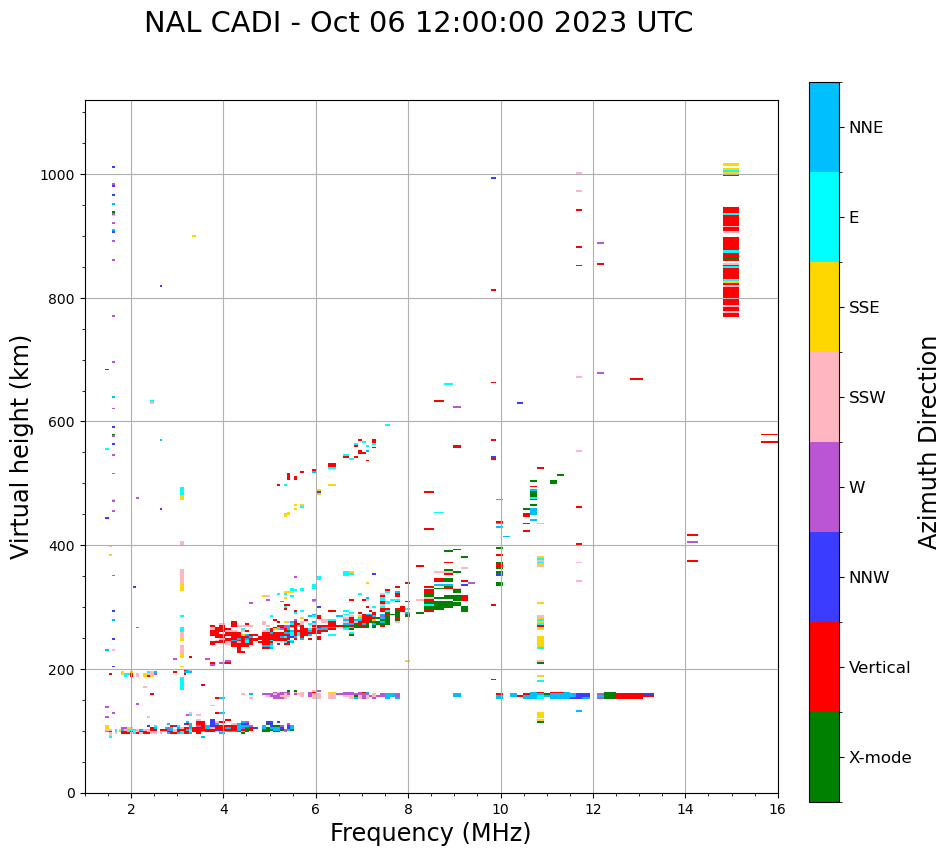 NAL CADI - Oct 06 12:00:00 2023 UTC

Virtual height (km)

1000
800
600
400
200
0

2
4
6
8
10
12
14
16

Frequency (MHz)

NNE
E
SSE
SSW
W
NNW
Vertical
X-mode

Azimuth Direction